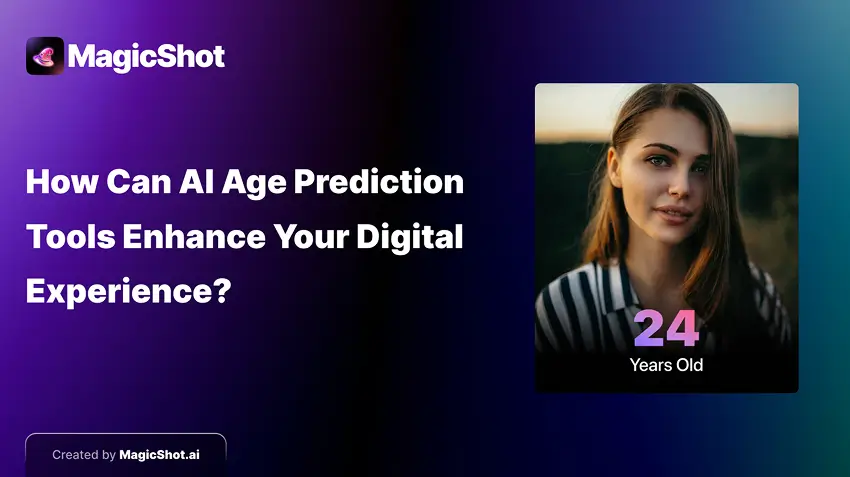 MagicShot

How Can AI Age Prediction Tools Enhance Your Digital Experience?

24
Years Old

Created by MagicShot.ai